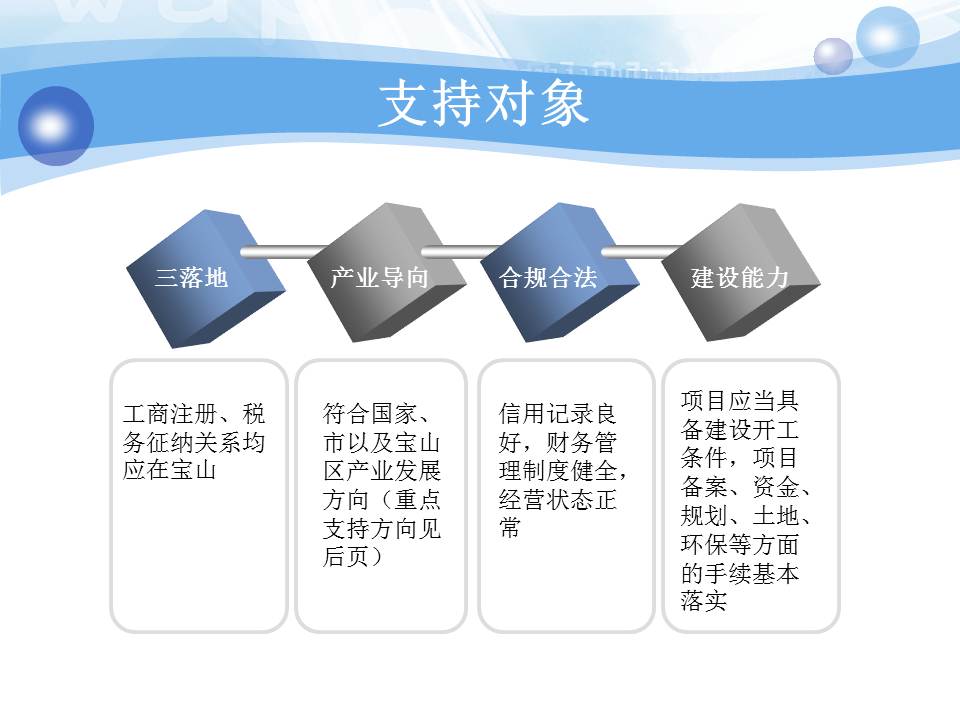 支持对象

三落地

产业导向

合规合法

建设能力

工商注册、税务征纳关系均应在宝山

符合国家、市以及宝山区产业发展方向（重点支持方向见后页）

信用记录良好，财务管理制度健全，经营状态正常

项目应当具备建设开工条件，项目备案、资金、规划、土地、环保等方面的手续基本落实